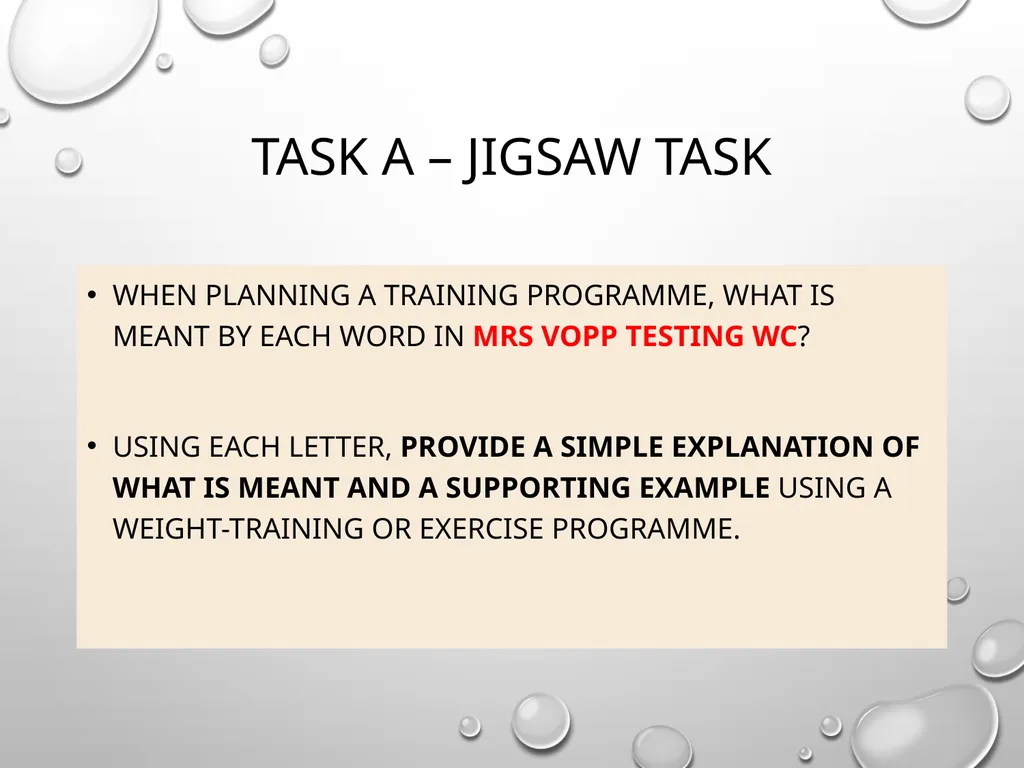 TASK A – JIGSAW TASK

• WHEN PLANNING A TRAINING PROGRAMME, WHAT IS MEANT BY EACH WORD IN MRS VOPP TESTING WC?

• USING EACH LETTER, PROVIDE A SIMPLE EXPLANATION OF WHAT IS MEANT AND A SUPPORTING EXAMPLE USING A WEIGHT-TRAINING OR EXERCISE PROGRAMME.